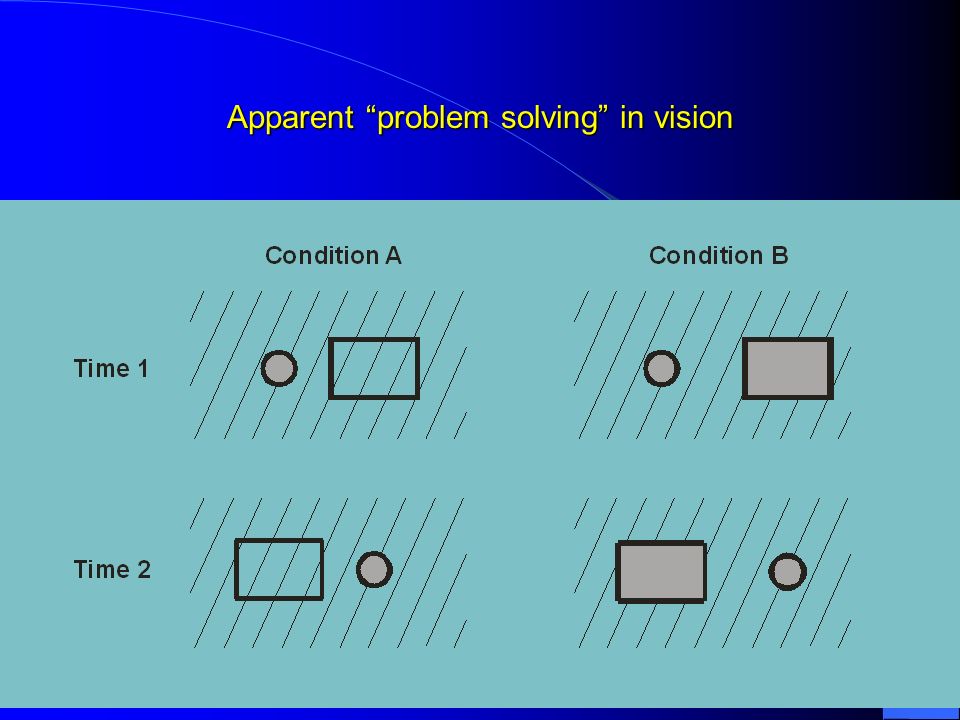 Apparent “problem solving” in vision

Condition A

Condition B

Time 1

Time 2